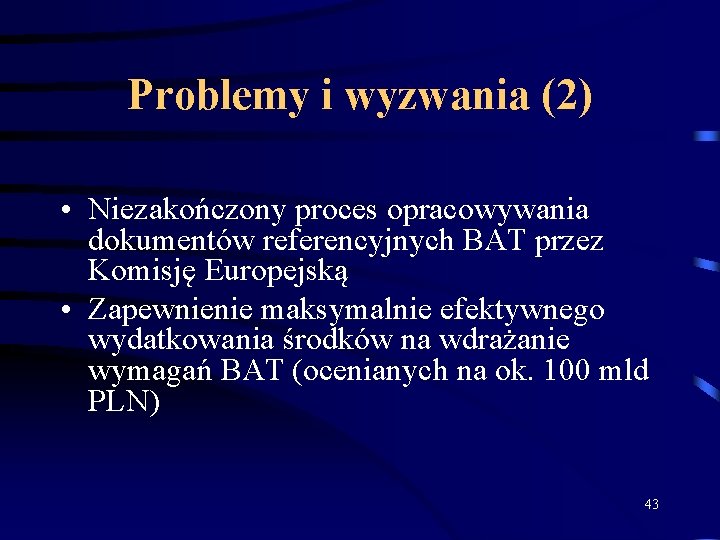 Problemy i wyzwania (2)

• Niezakończony proces opracowywania dokumentów referencyjnych BAT przez Komisję Europejską

• Zapewnienie maksymalnie efektywnego wydatkowania środków na wdrażanie wymagań BAT (ocenianych na ok. 100 mld PLN)

43